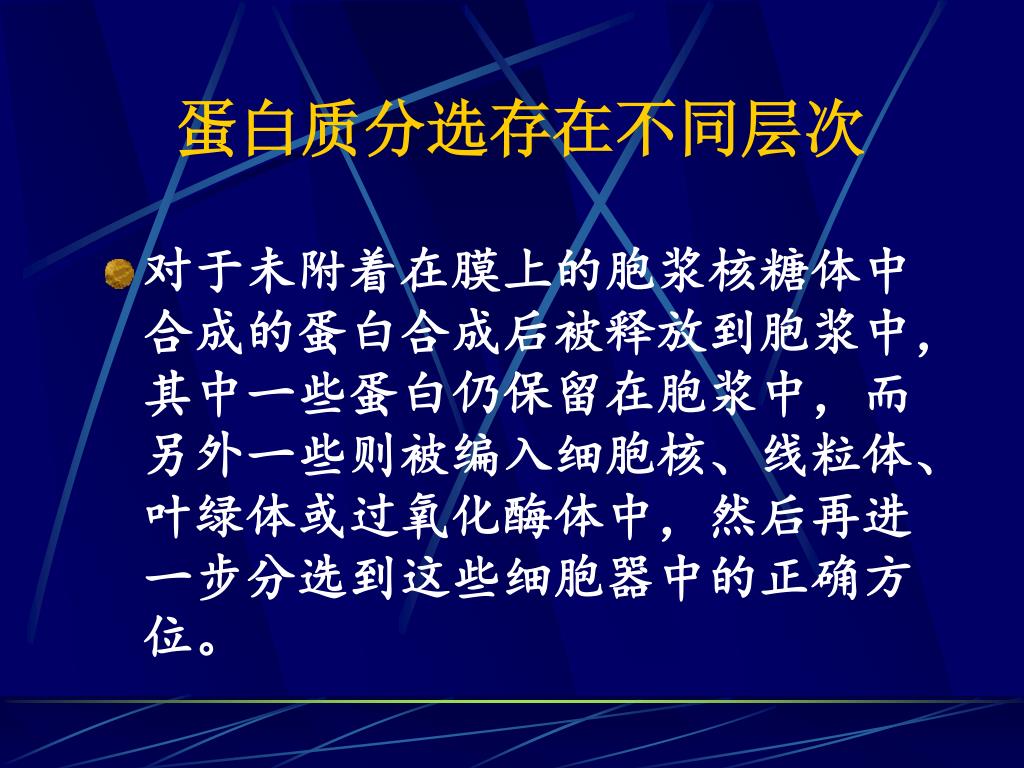 蛋白质分选存在不同层次

对于未附着在膜上的胞浆核糖体中合成的蛋白合成后被释放到胞浆中，其中一些蛋白仍保留在胞浆中，而另外一些则被编入细胞核、线粒体、叶绿体或过氧化酶体中，然后再进一步分选到这些细胞器中的正确方位。